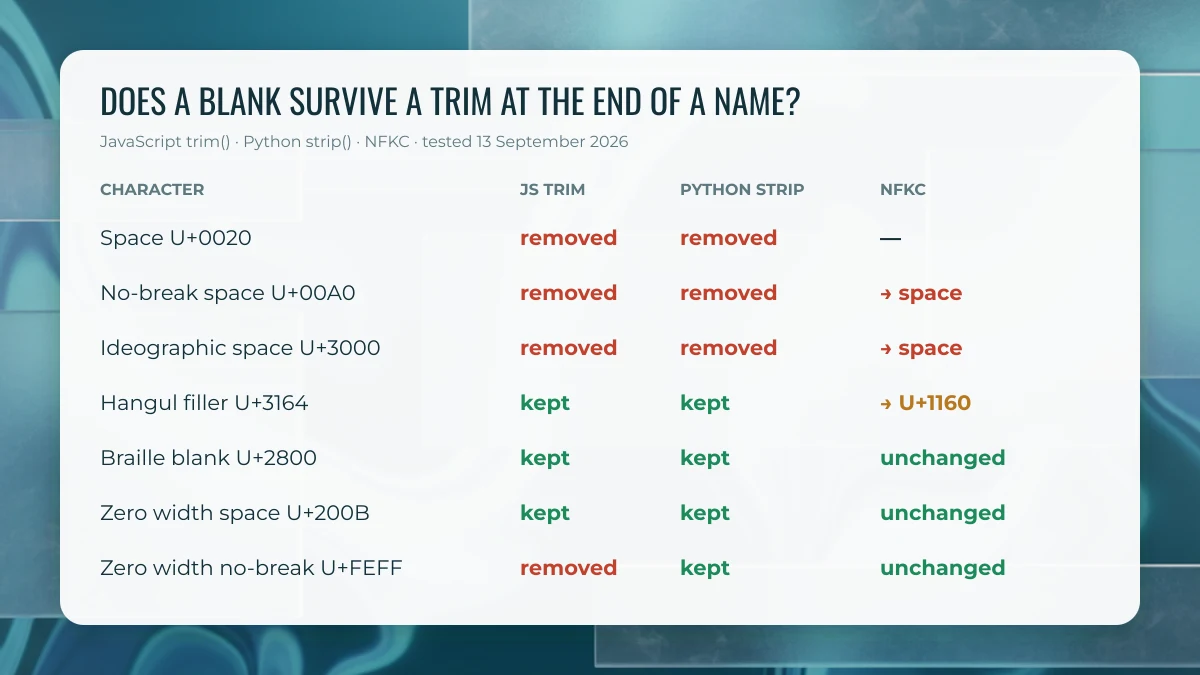 DOES A BLANK SURVIVE A TRIM AT THE END OF A NAME?

JavaScript trim() · Python strip() · NFKC · tested 13 September 2026

| CHARACTER | JS TRIM | PYTHON STRIP | NFKC |
|---|---|---|---|
| Space U+0020 | removed | removed | — |
| No-break space U+00A0 | removed | removed | → space |
| Ideographic space U+3000 | removed | removed | → space |
| Hangul filler U+3164 | kept | kept | → U+1160 |
| Braille blank U+2800 | kept | kept | unchanged |
| Zero width space U+200B | kept | kept | unchanged |
| Zero width no-break U+FEFF | removed | kept | unchanged |